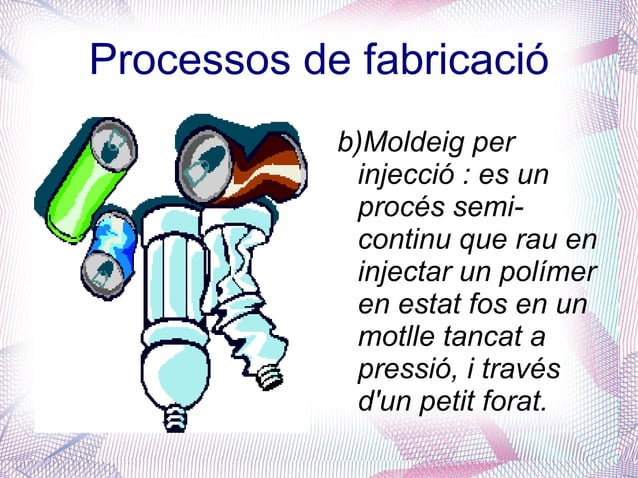 Processos de fabricació

b)Moldeig per injecció : es un procés semi-continu que rau en injectar un polímer en estat fos en un motlle tancat a pressió, i través d'un petit forat.